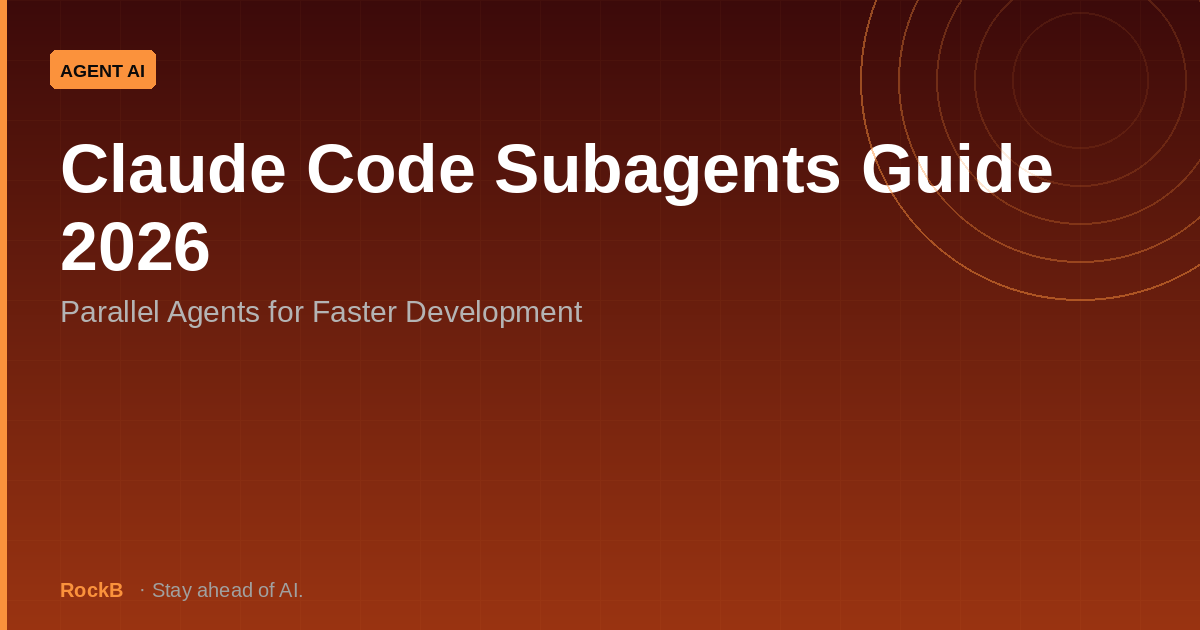 AGENT AI

Claude Code Subagents Guide 2026

Parallel Agents for Faster Development

RockB · Stay ahead of AI.